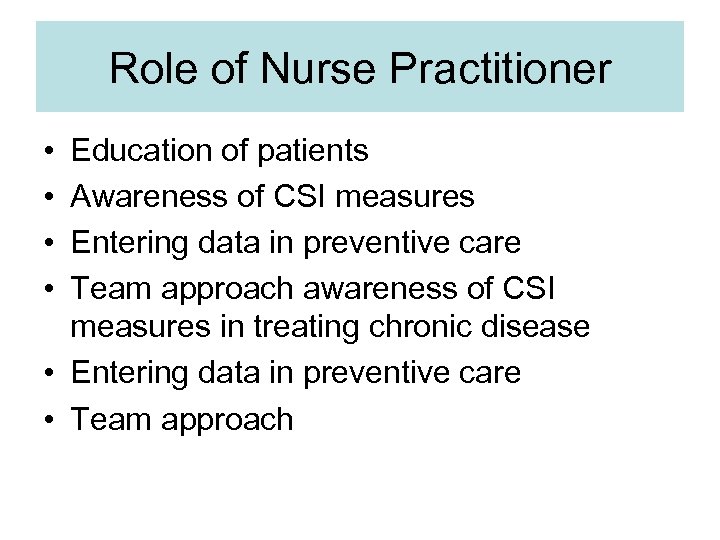 Role of Nurse Practitioner

• Education of patients
• Awareness of CSI measures
• Entering data in preventive care
• Team approach awareness of CSI measures in treating chronic disease
• Entering data in preventive care
• Team approach